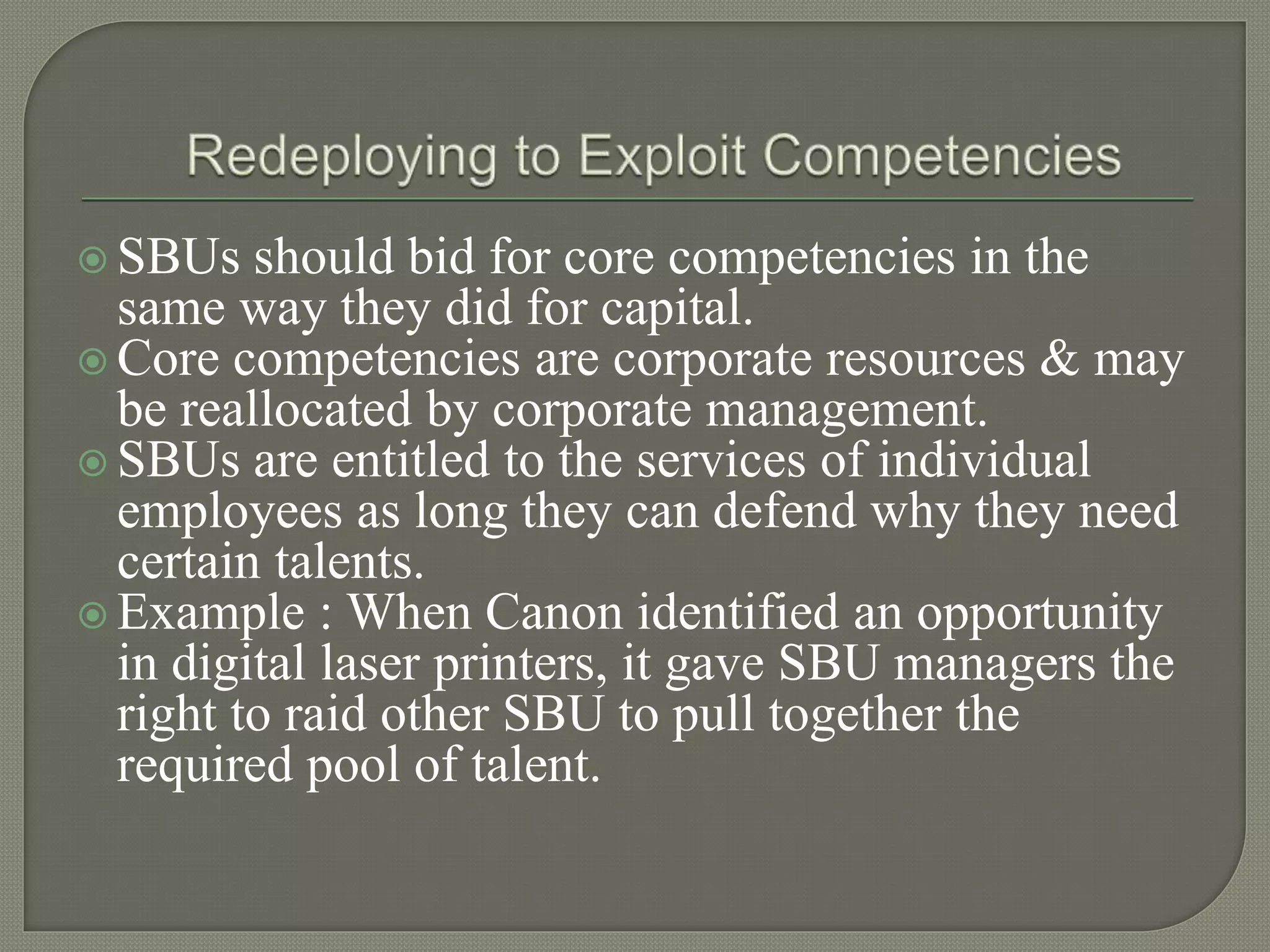 Redeploying to Exploit Competencies

SBUs should bid for core competencies in the same way they did for capital.

Core competencies are corporate resources & may be reallocated by corporate management.

SBUs are entitled to the services of individual employees as long they can defend why they need certain talents.

Example : When Canon identified an opportunity in digital laser printers, it gave SBU managers the right to raid other SBU to pull together the required pool of talent.